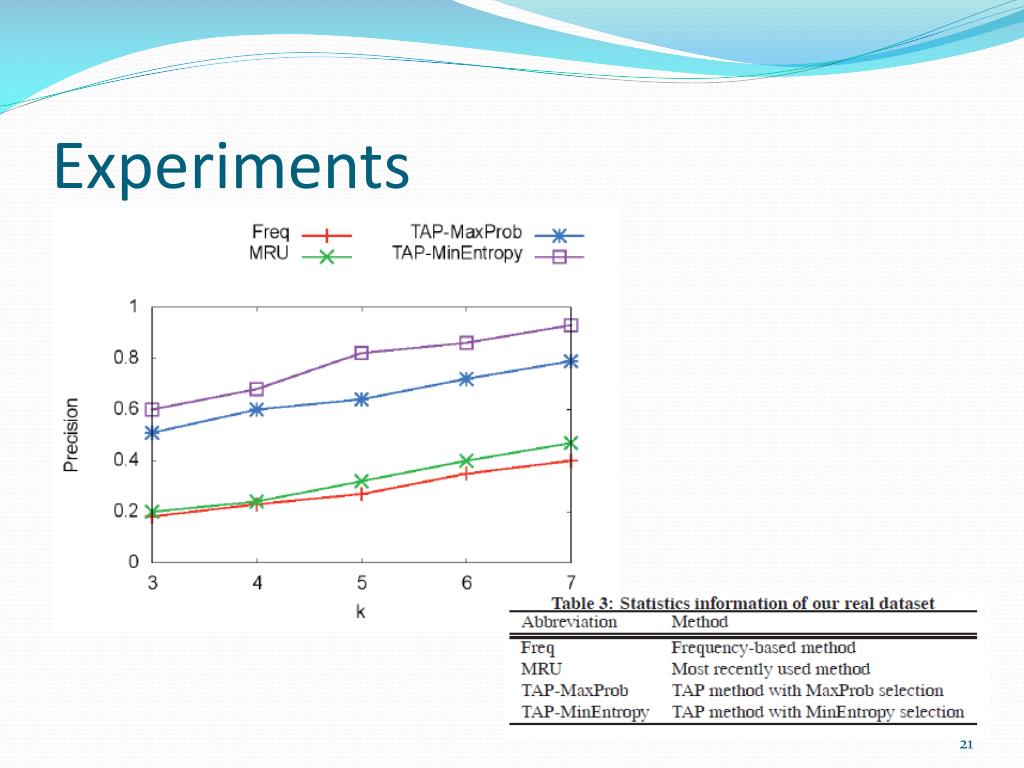 Experiments

Freq
MRU
TAP-MaxProb
TAP-MinEntropy

Precision

1
0.8
0.6
0.4
0.2
0

3 4 5 6 7

k

Table 3: Statistics information of our real dataset

| Abbreviation | Method |
|---|---|
| Freq | Frequency-based method |
| MRU | Most recently used method |
| TAP-MaxProb | TAP method with MaxProb selection |
| TAP-MinEntropy | TAP method with MinEntropy selection |

21